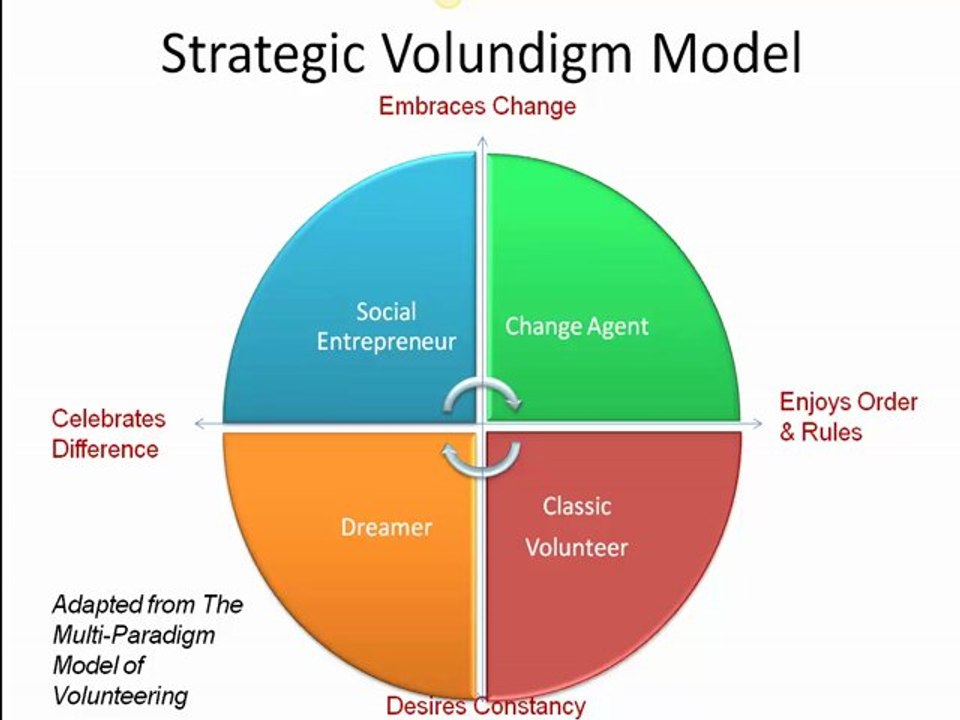 Strategic Volundigm Model

Embraces Change

Social Entrepreneur

Change Agent

Celebrates Difference

Enjoys Order & Rules

Dreamer

Classic Volunteer

Adapted from The Multi-Paradigm Model of Volunteering

Desires Constancy